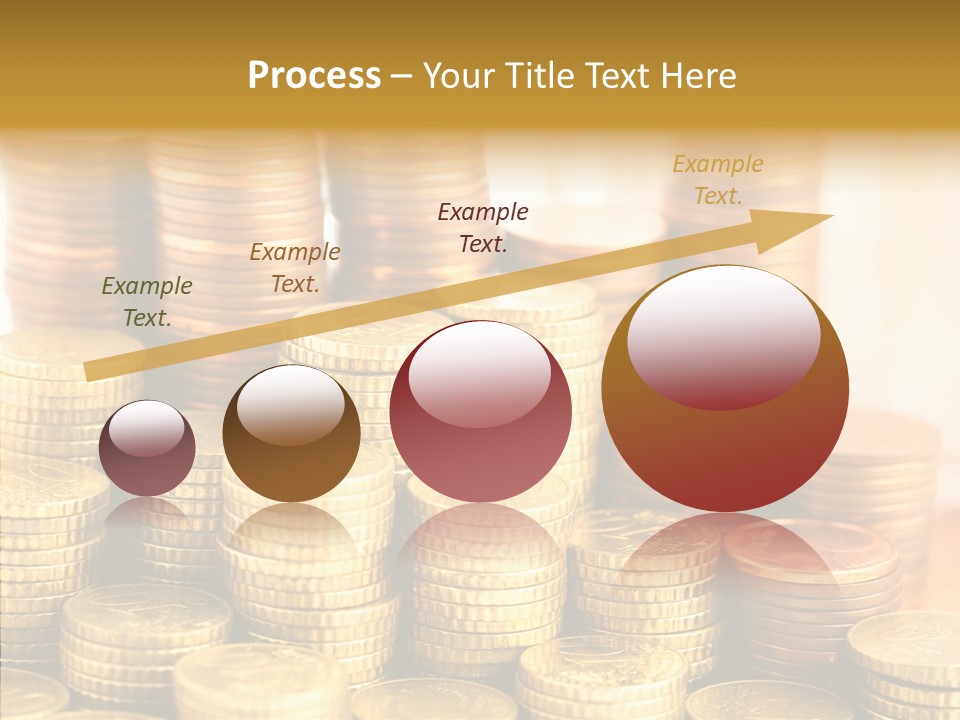 Process – Your Title Text Here

Example Text.

Example Text.

Example Text.

Example Text.